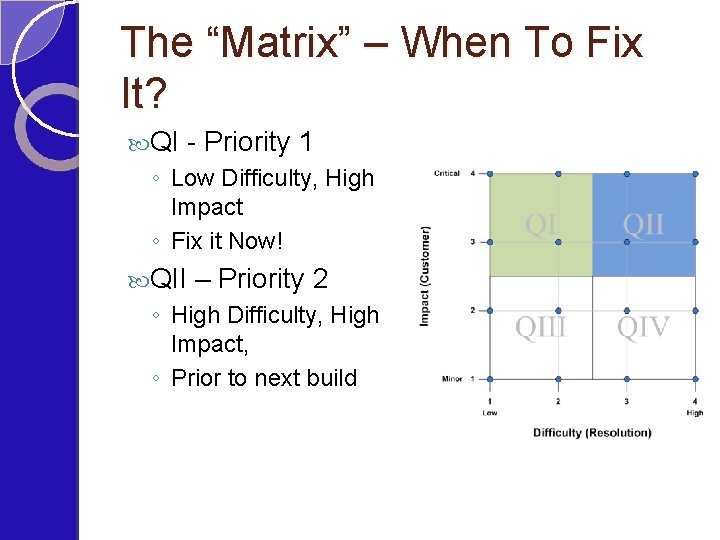 The “Matrix” – When To Fix It?

QI - Priority 1
◦ Low Difficulty, High Impact
◦ Fix it Now!

QII – Priority 2
◦ High Difficulty, High Impact,
◦ Prior to next build

Critical 4
3
2
Minor 1
Impact (Customer)
QI
QII
QIII
QIV
1 Low
2
3
4 High
Difficulty (Resolution)